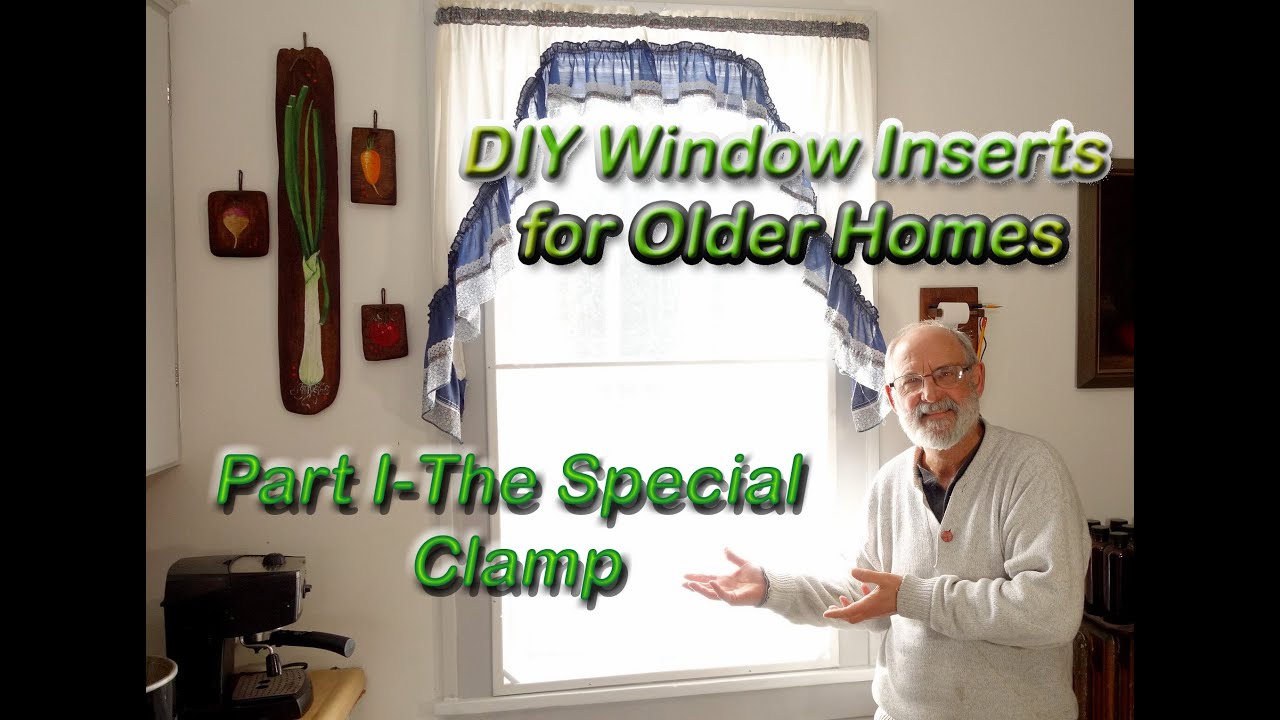 DIY Window Inserts for Older Homes

Part I-The Special Clamp